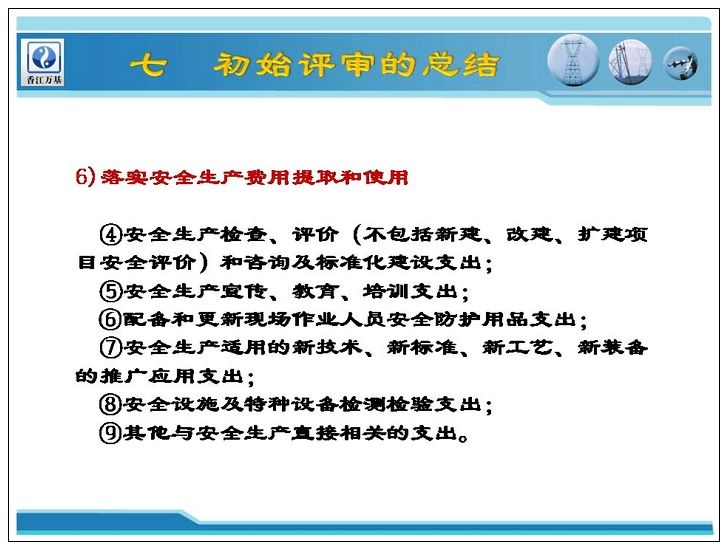 香江万基

七　初始评审的总结

6)落实安全生产费用提取和使用

④安全生产检查、评价（不包括新建、改建、扩建项目安全评价）和咨询及标准化建设支出；

⑤安全生产宣传、教育、培训支出；

⑥配备和更新现场作业人员安全防护用品支出；

⑦安全生产适用的新技术、新标准、新工艺、新装备的推广应用支出；

⑧安全设施及特种设备检测检验支出；

⑨其他与安全生产直接相关的支出。